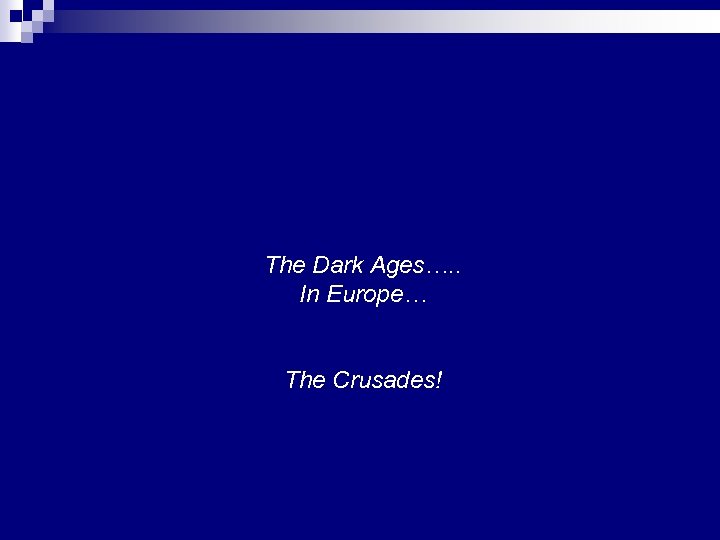 The Dark Ages…..
In Europe…

The Crusades!